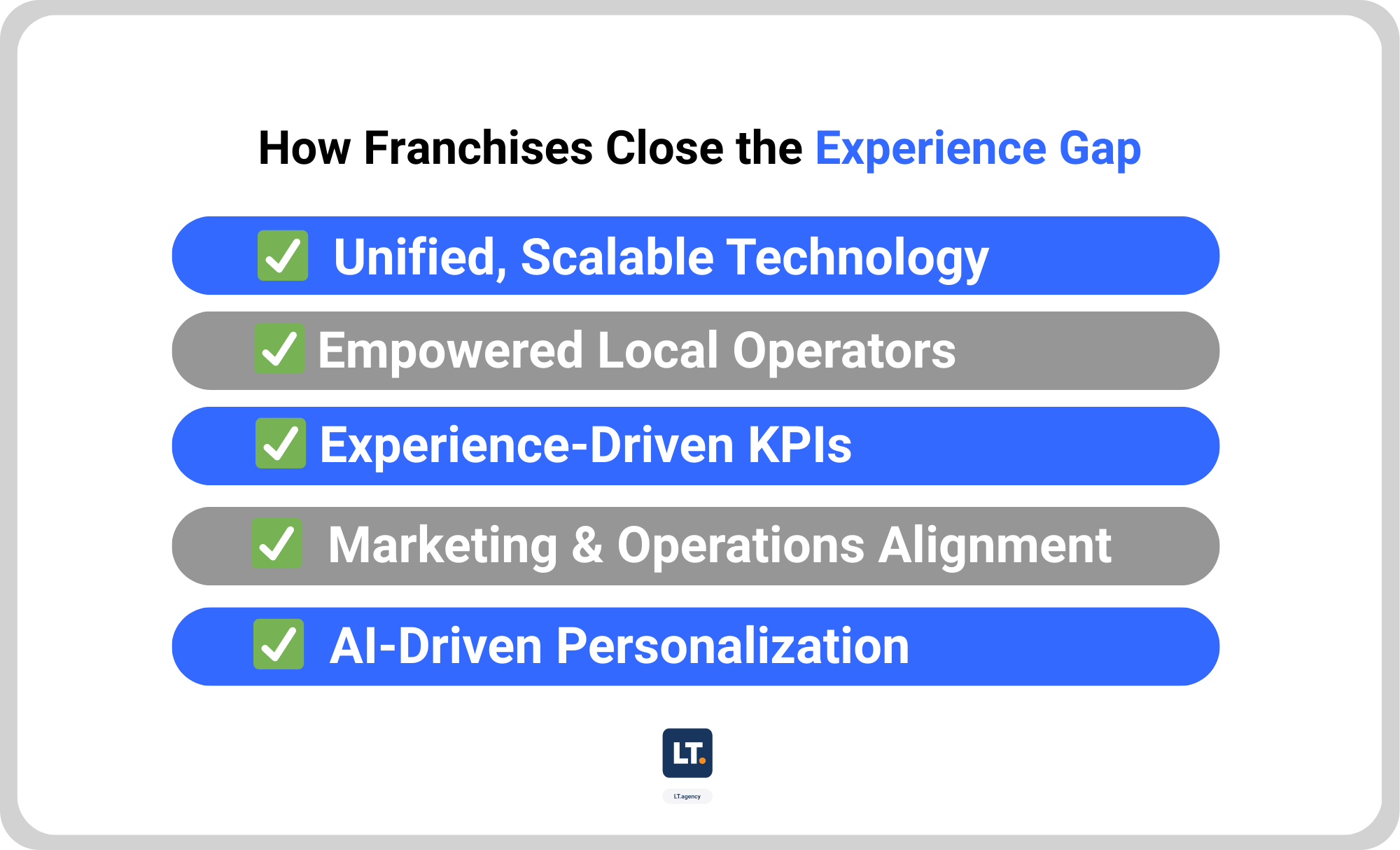 How Franchises Close the Experience Gap

✅ Unified, Scalable Technology

✅ Empowered Local Operators

✅ Experience-Driven KPIs

✅ Marketing & Operations Alignment

✅ AI-Driven Personalization

LT.

LT.agency